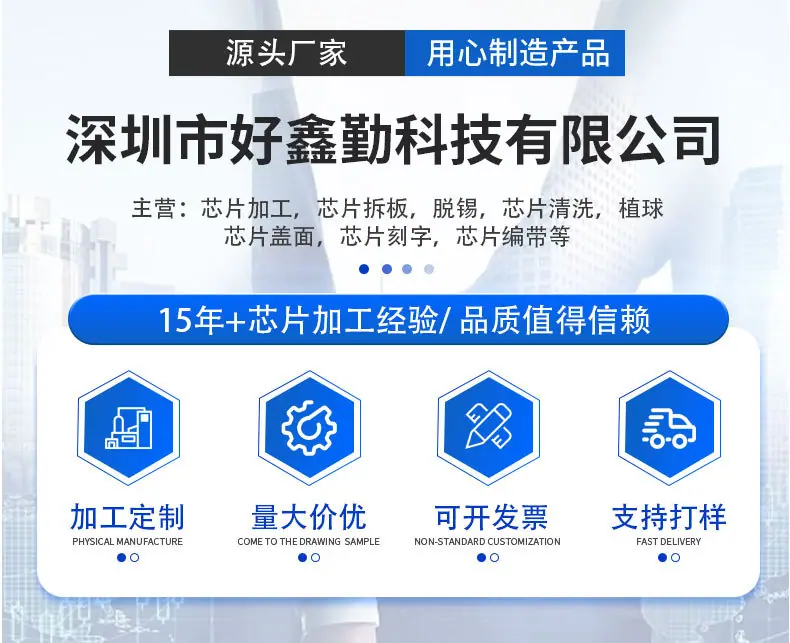 源头厂家 用心制造产品

深圳市好鑫勤科技有限公司

主营：芯片加工，芯片拆板，脱锡，芯片清洗，植球
芯片盖面，芯片刻字，芯片编带等

15年+芯片加工经验/ 品质值得信赖

加工定制
PHYSICAL MANUFACTURE

量大价优
COME TO THE DRAWING SAMPLE

可开发票
NON-STANDARD CUSTOMIZATION

支持打样
FAST DELIVERY